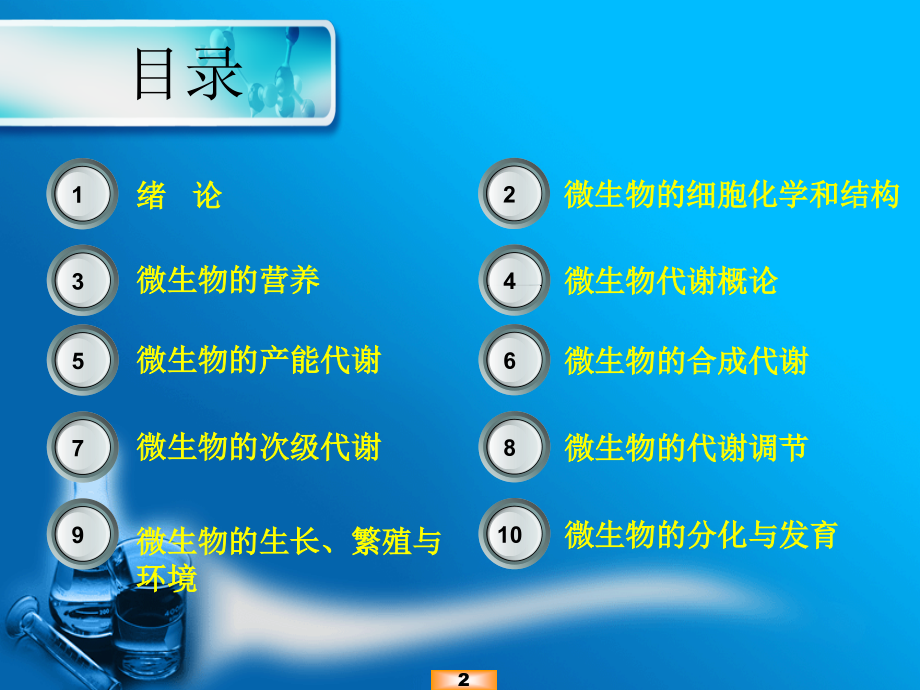 目录

1 绪 论

2 微生物的细胞化学和结构

3 微生物的营养

4 微生物代谢概论

5 微生物的产能代谢

6 微生物的合成代谢

7 微生物的次级代谢

8 微生物的代谢调节

9 微生物的生长、繁殖与环境

10 微生物的分化与发育

2